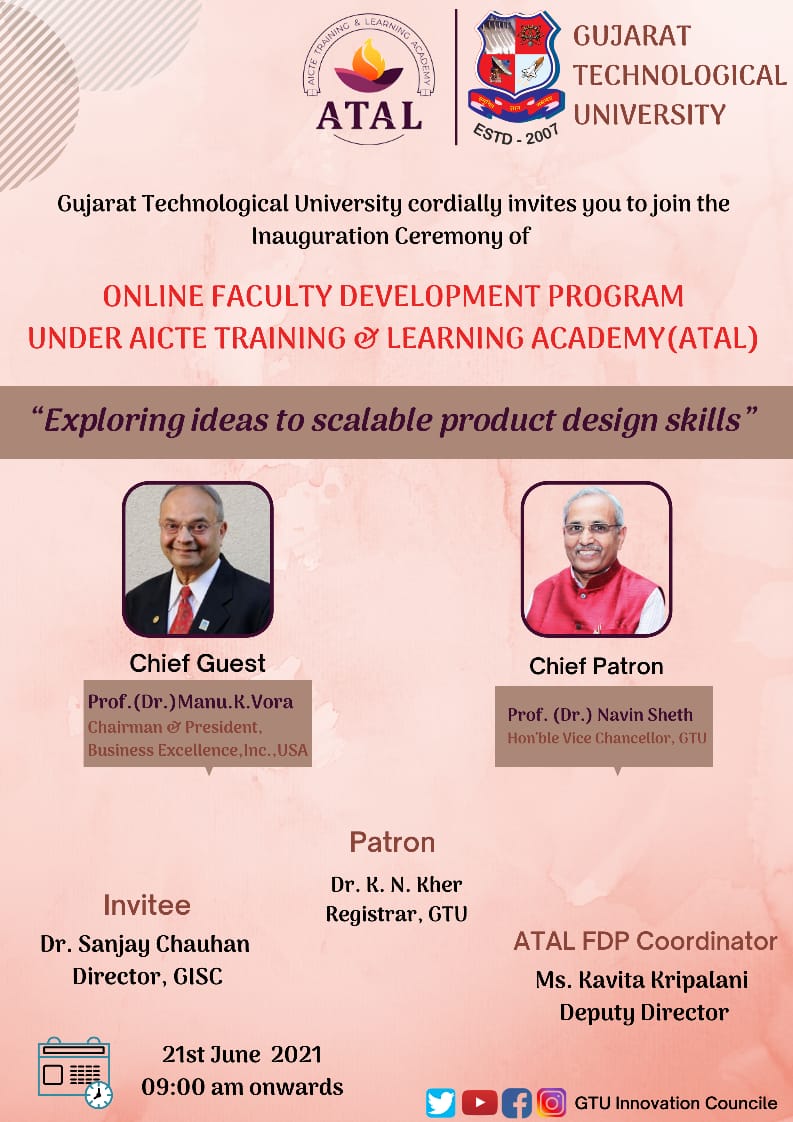 AICTE TRAINING & LEARNING ACADEMY
ATAL

ESTD - 2007
GUJARAT TECHNOLOGICAL UNIVERSITY

Gujarat Technological University cordially invites you to join the Inauguration Ceremony of

ONLINE FACULTY DEVELOPMENT PROGRAM
UNDER AICTE TRAINING & LEARNING ACADEMY(ATAL)

"Exploring ideas to scalable product design skills"

Chief Guest
Prof.(Dr.)Manu.K.Vora
Chairman & President,
Business Excellence,Inc.,USA

Chief Patron
Prof. (Dr.) Navin Sheth
Hon'ble Vice Chancellor, GTU

Patron
Dr. K. N. Kher
Registrar, GTU

Invitee
Dr. Sanjay Chauhan
Director, GISC

ATAL FDP Coordinator
Ms. Kavita Kripalani
Deputy Director

21st June 2021
09:00 am onwards

GTU Innovation Councile